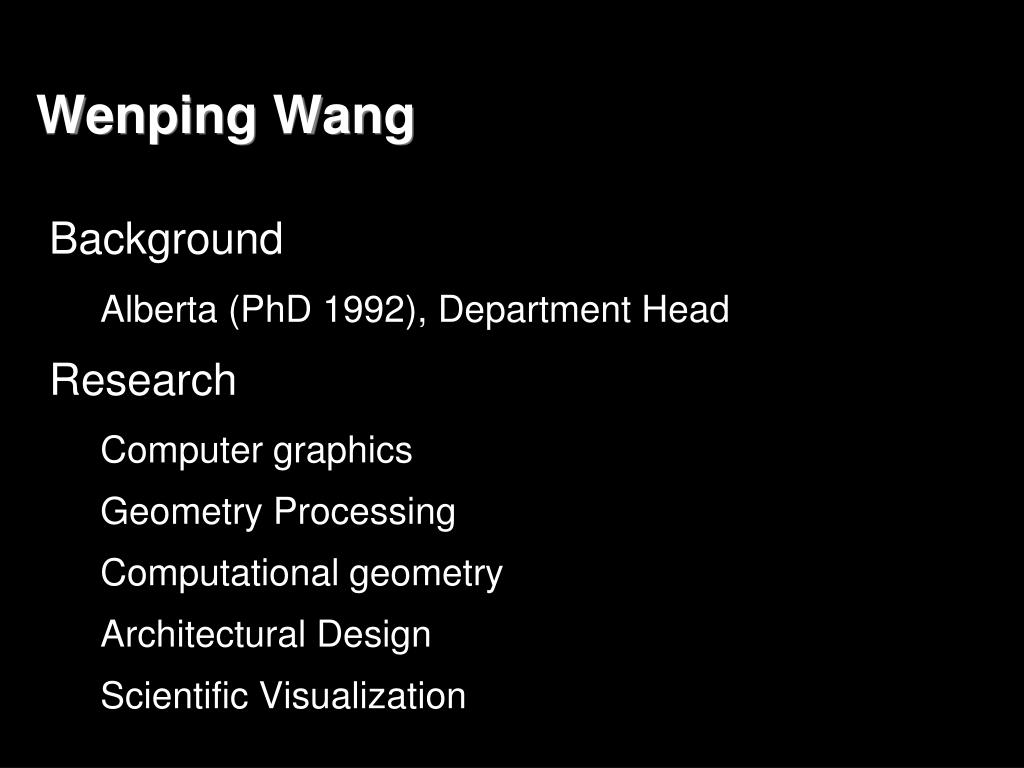 Wenping Wang

Background

Alberta (PhD 1992), Department Head

Research

Computer graphics

Geometry Processing

Computational geometry

Architectural Design

Scientific Visualization